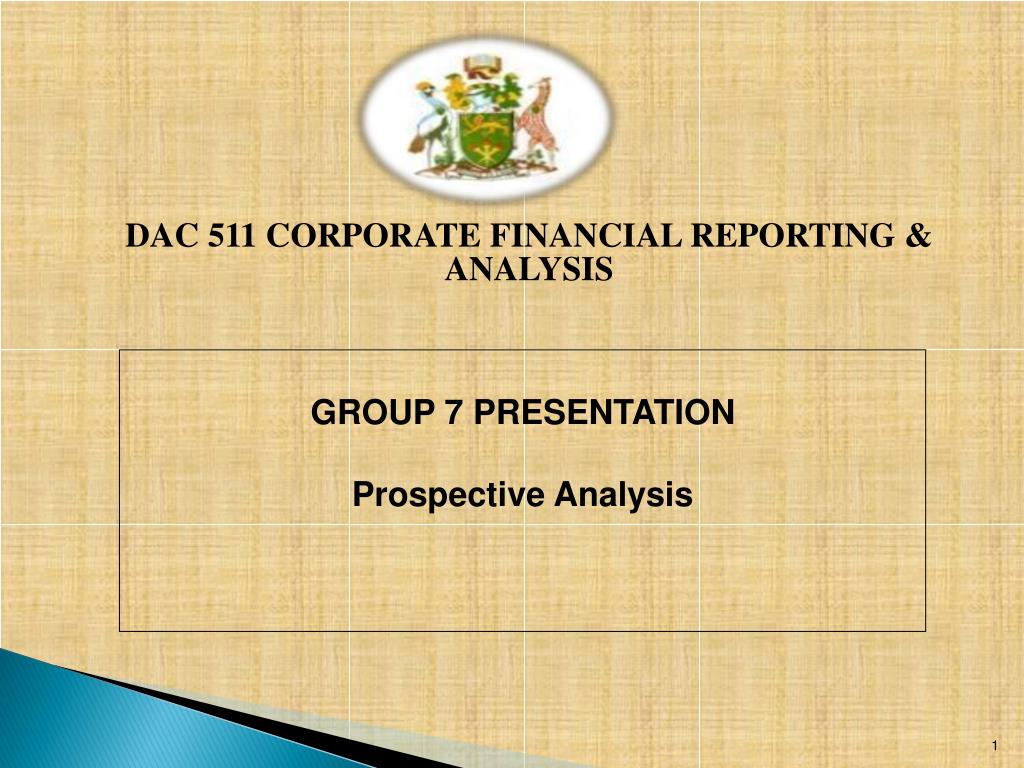 DAC 511 CORPORATE FINANCIAL REPORTING & ANALYSIS

GROUP 7 PRESENTATION

Prospective Analysis

1